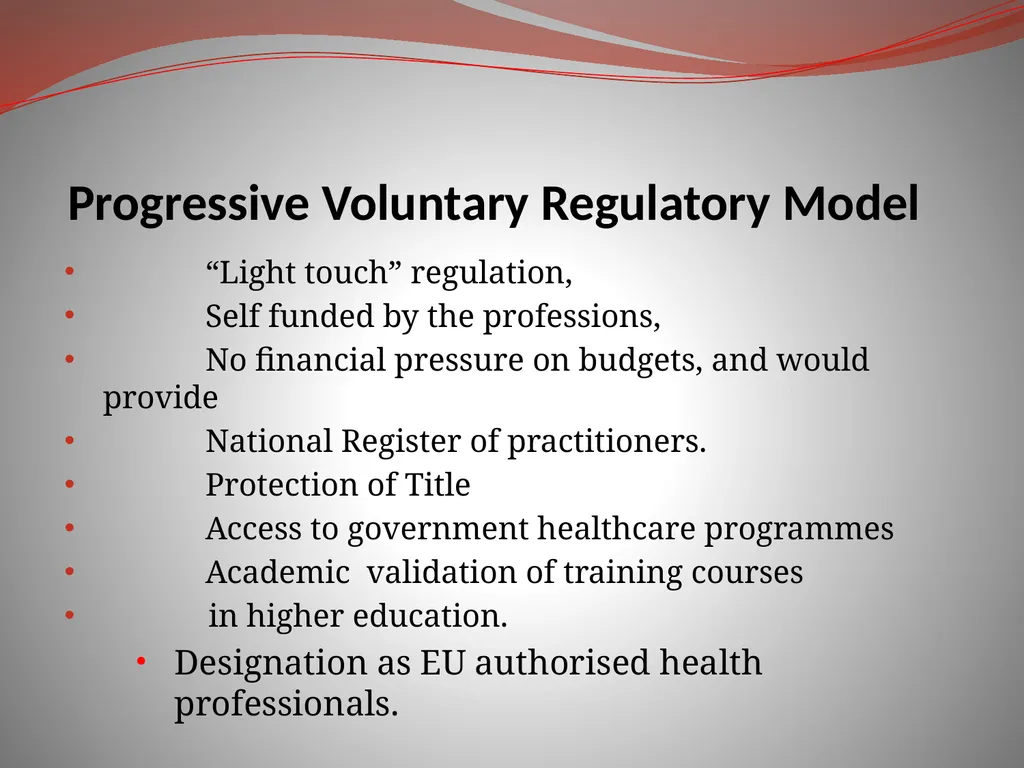 Progressive Voluntary Regulatory Model

• “Light touch” regulation,
• Self funded by the professions,
• No financial pressure on budgets, and would provide
• National Register of practitioners.
• Protection of Title
• Access to government healthcare programmes
• Academic validation of training courses
• in higher education.
• Designation as EU authorised health professionals.